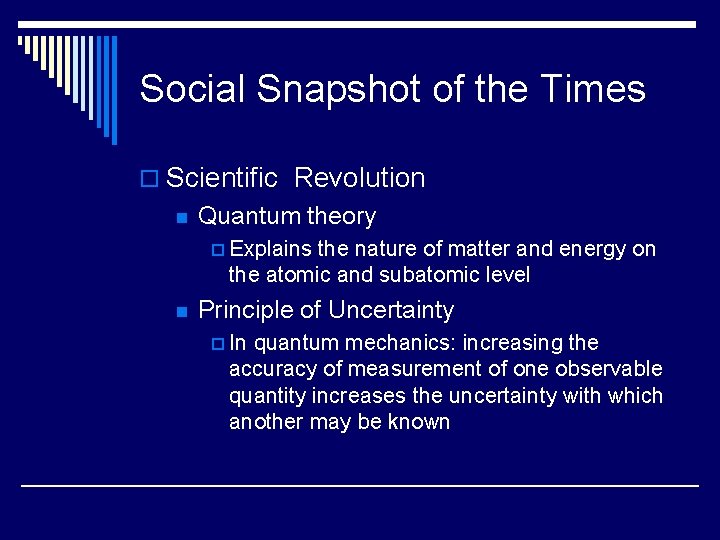 Social Snapshot of the Times

Scientific Revolution

Quantum theory

Explains the nature of matter and energy on the atomic and subatomic level

Principle of Uncertainty

In quantum mechanics: increasing the accuracy of measurement of one observable quantity increases the uncertainty with which another may be known